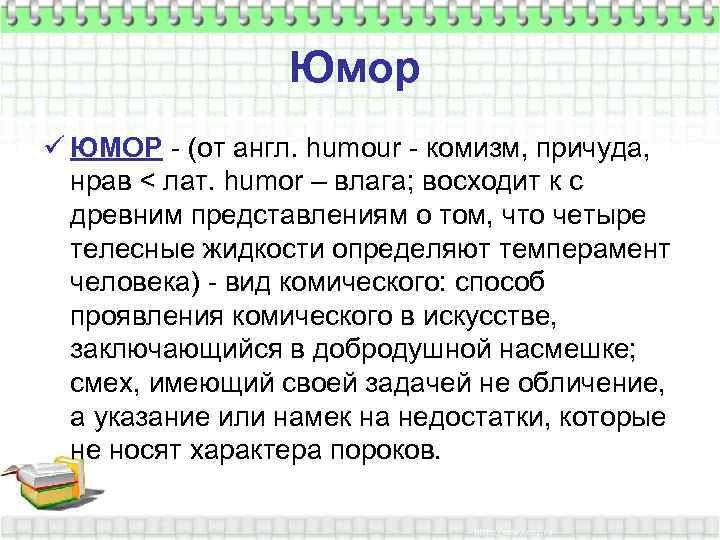 Юмор

✓ ЮМОР - (от англ. humour - комизм, причуда, нрав < лат. humor – влага; восходит к с древним представлениям о том, что четыре телесные жидкости определяют темперамент человека) - вид комического: способ проявления комического в искусстве, заключающийся в добродушной насмешке; смех, имеющий своей задачей не обличение, а указание или намек на недостатки, которые не носят характера пороков.